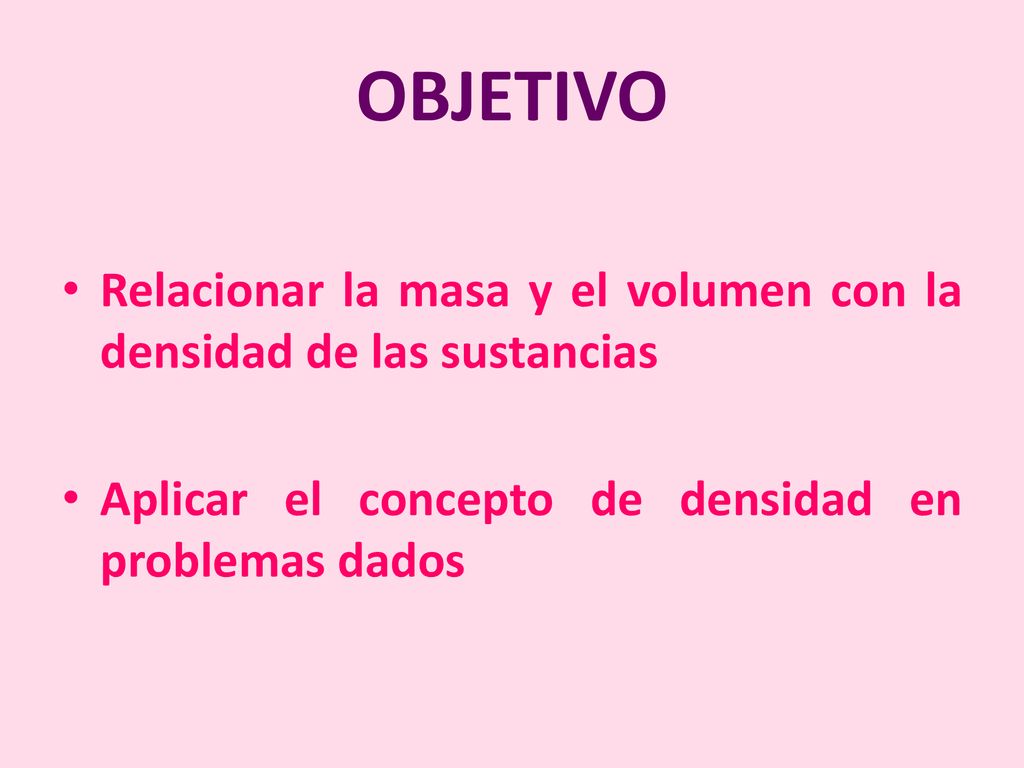 OBJETIVO

• Relacionar la masa y el volumen con la densidad de las sustancias

• Aplicar el concepto de densidad en problemas dados